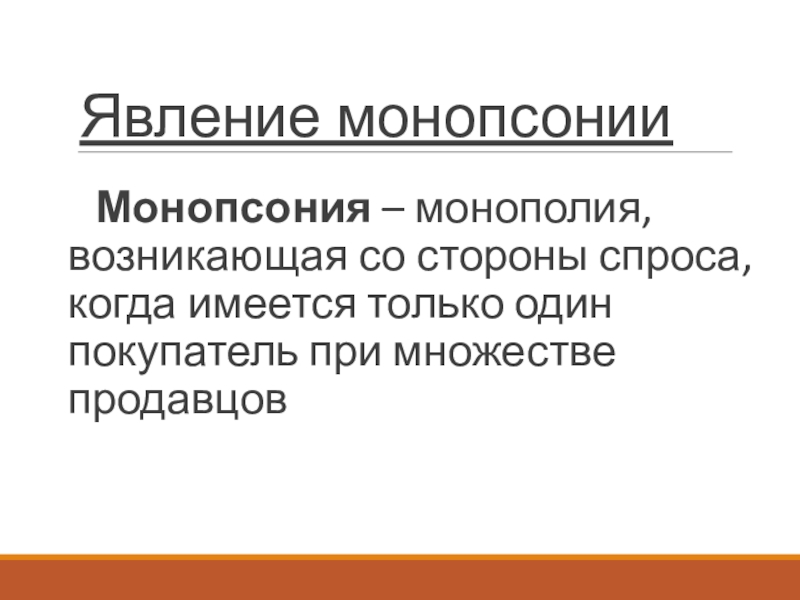 Явление монопсонии

Монопсония – монополия, возникающая со стороны спроса, когда имеется только один покупатель при множестве продавцов